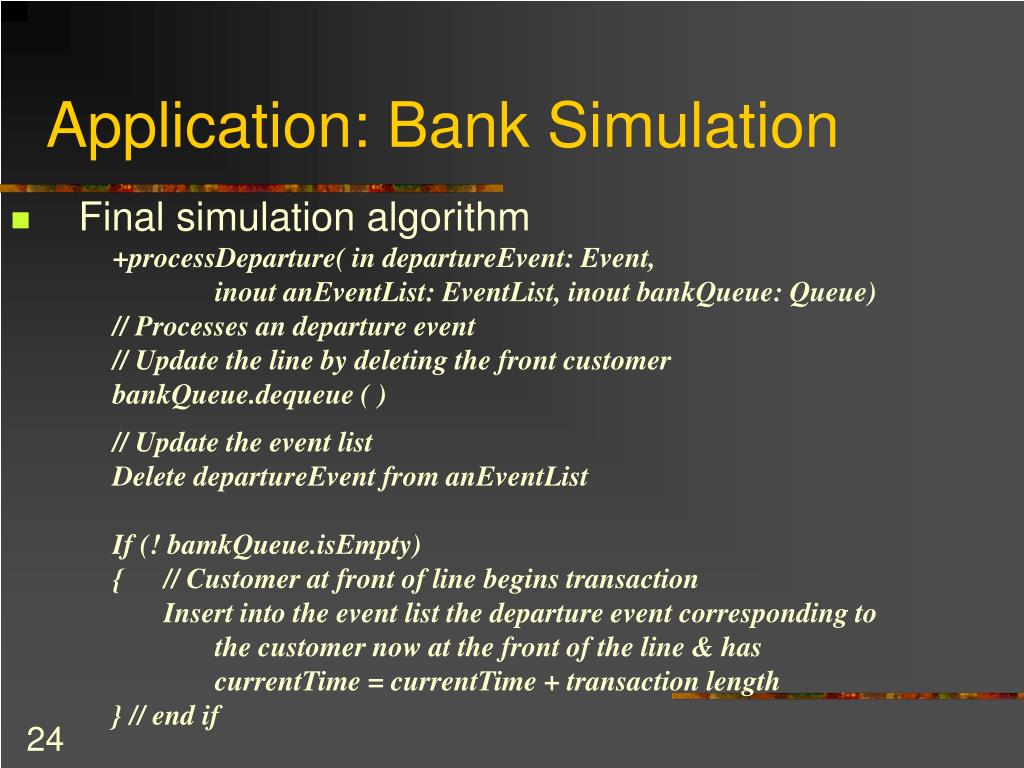 Application: Bank Simulation

Final simulation algorithm

+processDeparture( in departureEvent: Event,
inout anEventList: EventList, inout bankQueue: Queue)
// Processes an departure event
// Update the line by deleting the front customer
bankQueue.dequeue ( )

// Update the event list
Delete departureEvent from anEventList

If (! bamkQueue.isEmpty)
{ // Customer at front of line begins transaction
Insert into the event list the departure event corresponding to
the customer now at the front of the line & has
currentTime = currentTime + transaction length
} // end if

24